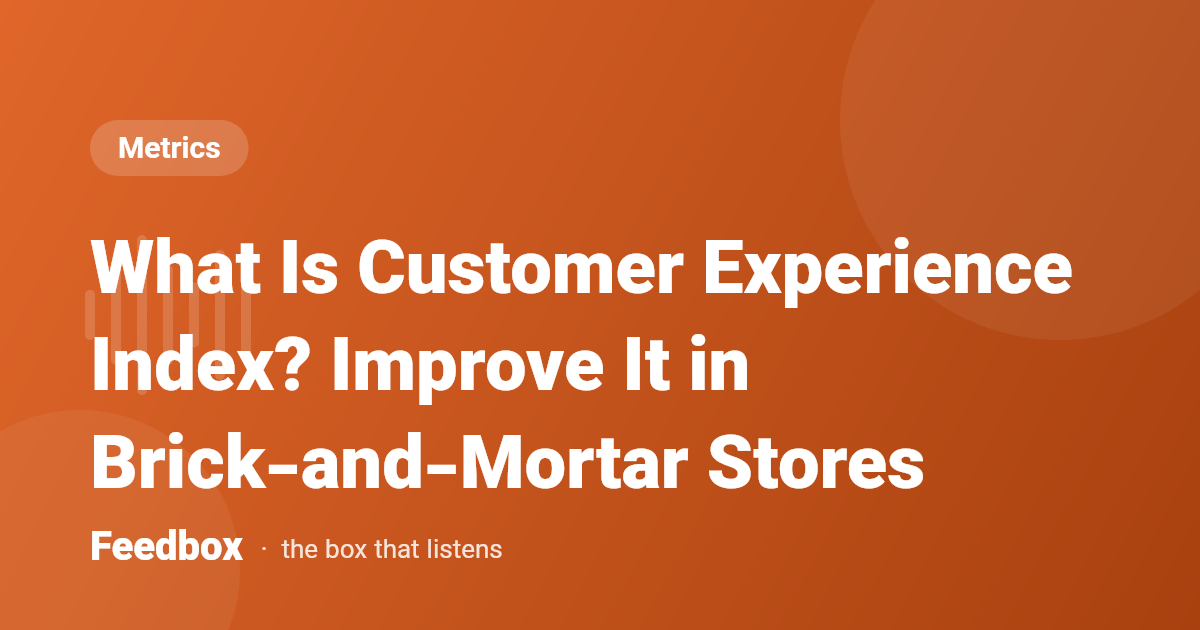 Metrics

What Is Customer Experience Index? Improve It in Brick-and-Mortar Stores

Feedbox · the box that listens